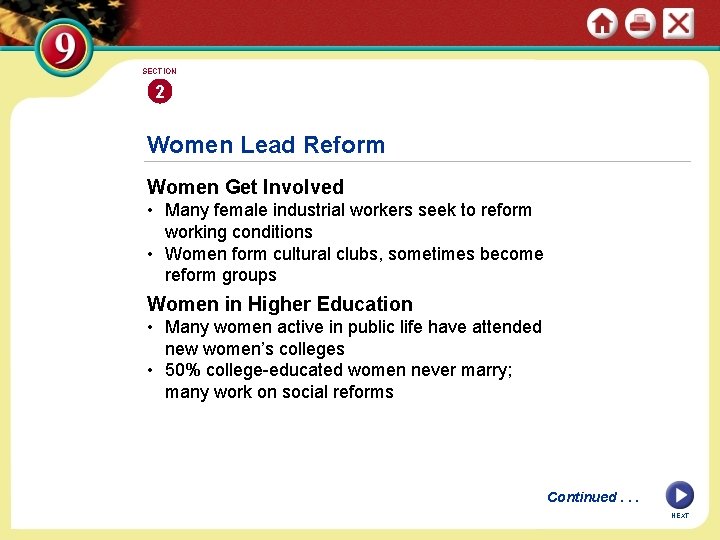 9

SECTION
2

Women Lead Reform

Women Get Involved
• Many female industrial workers seek to reform working conditions
• Women form cultural clubs, sometimes become reform groups

Women in Higher Education
• Many women active in public life have attended new women's colleges
• 50% college-educated women never marry; many work on social reforms

Continued . . .

NEXT